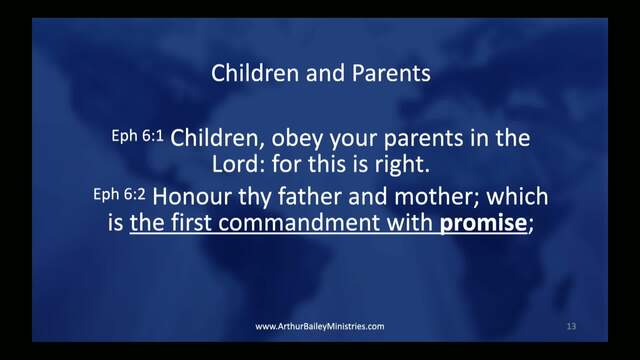 Children and Parents

Eph 6:1 Children, obey your parents in the Lord: for this is right.

Eph 6:2 Honour thy father and mother; which is the first commandment with promise;

www.ArthurBaileyMinistries.com

13